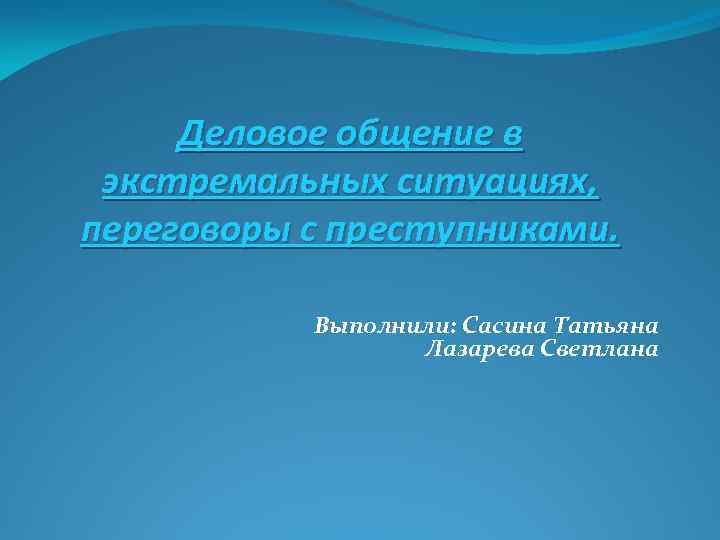 Деловое общение в экстремальных ситуациях, переговоры с преступниками.

Выполнили: Сасина Татьяна
Лазарева Светлана